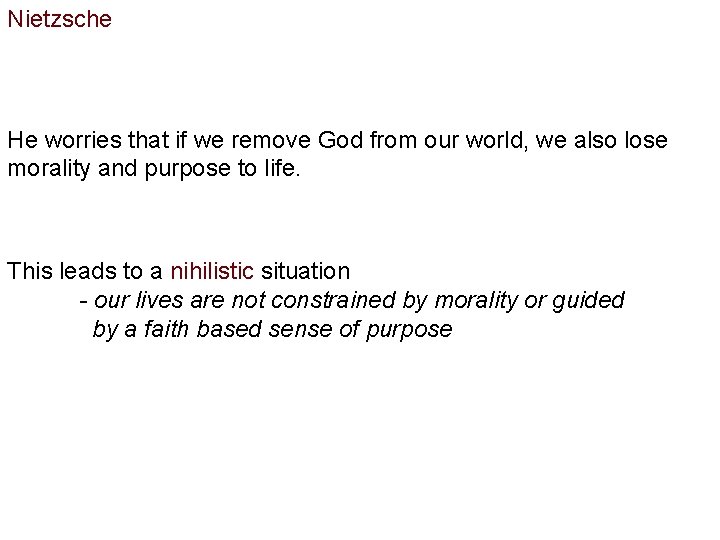 Nietzsche

He worries that if we remove God from our world, we also lose morality and purpose to life.

This leads to a nihilistic situation
- our lives are not constrained by morality or guided by a faith based sense of purpose